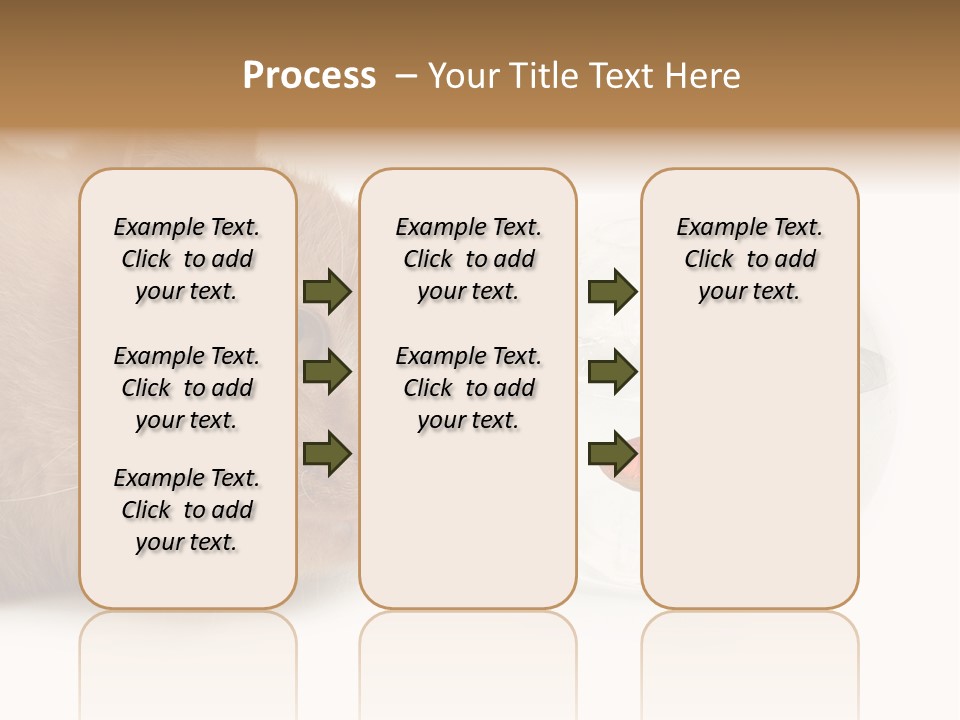 Process – Your Title Text Here

Example Text. Click to add your text.

Example Text. Click to add your text.

Example Text. Click to add your text.

Example Text. Click to add your text.

Example Text. Click to add your text.

Example Text. Click to add your text.